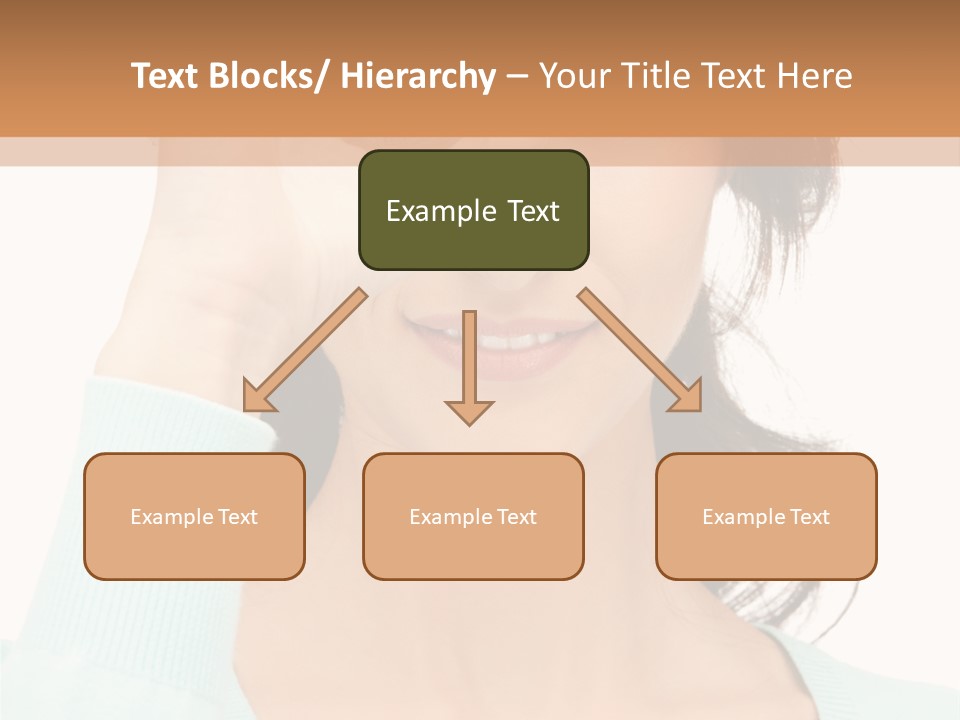 Text Blocks/ Hierarchy – Your Title Text Here

Example Text

Example Text

Example Text

Example Text